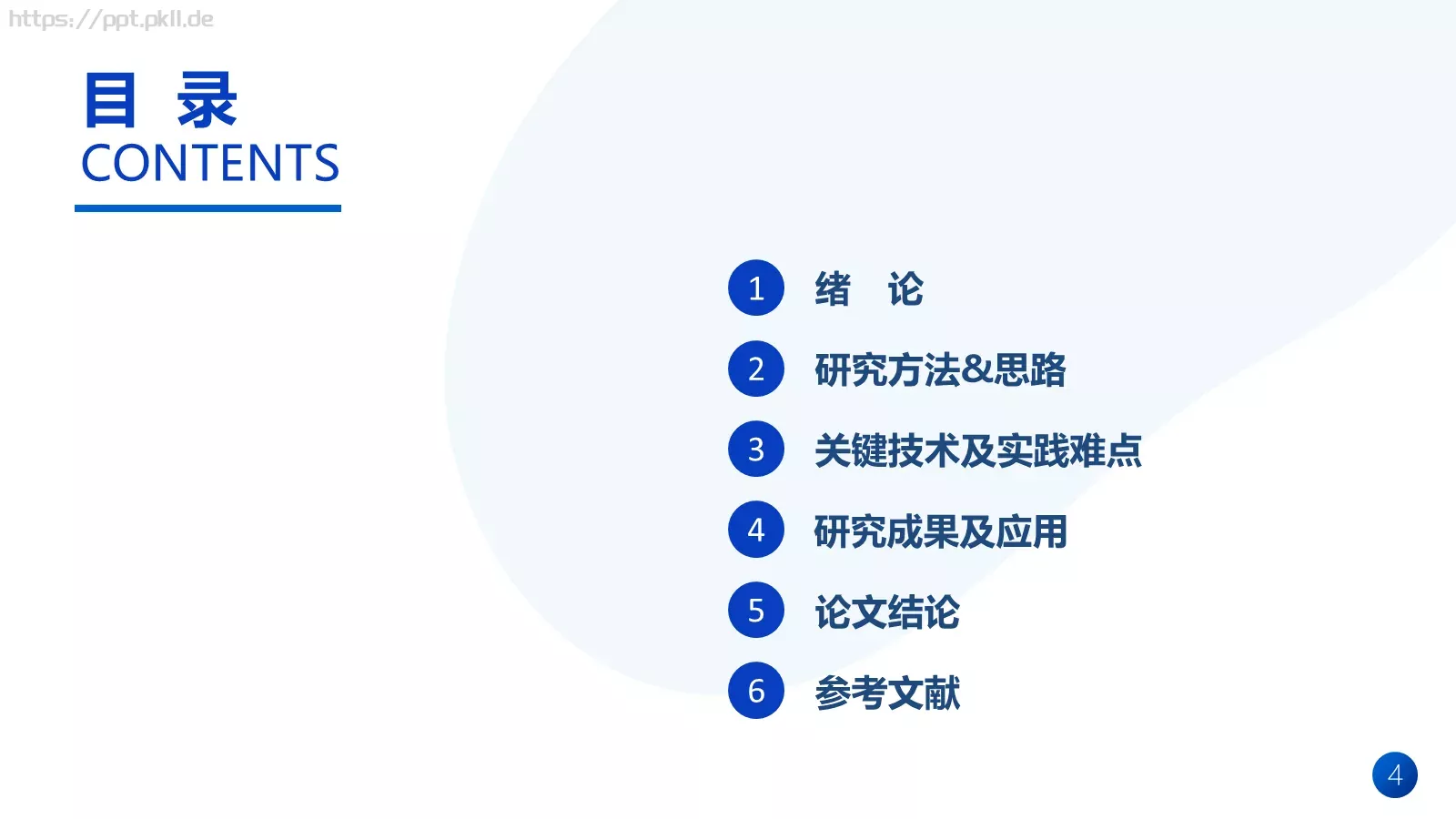 https://ppt.pkll.de

目 录
CONTENTS

1 绪 论

2 研究方法&思路

3 关键技术及实践难点

4 研究成果及应用

5 论文结论

6 参考文献

4